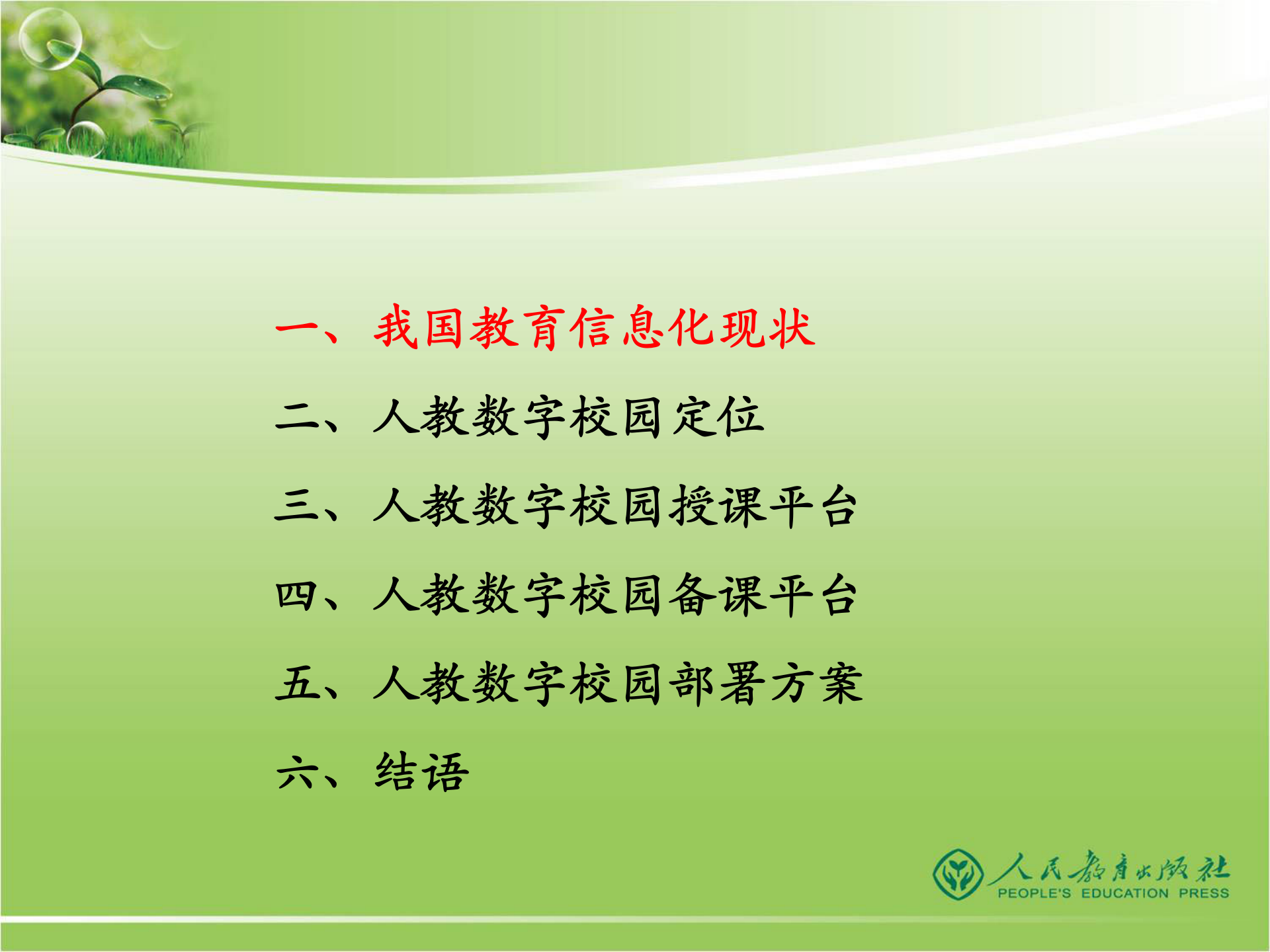 一、我国教育信息化现状

二、人教数字校园定位

三、人教数字校园授课平台

四、人教数字校园备课平台

五、人教数字校园部署方案

六、结语

人民教育出版社
PEOPLE'S EDUCATION PRESS